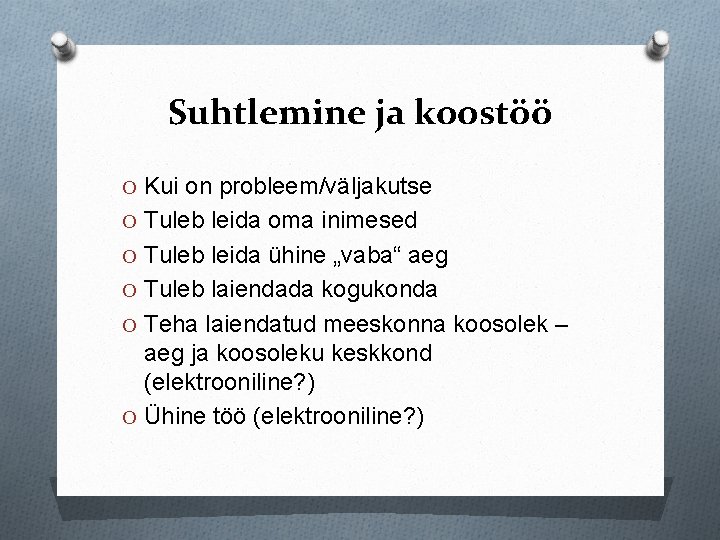 Suhtlemine ja koostöö

O Kui on probleem/väljakutse
O Tuleb leida oma inimesed
O Tuleb leida ühine „vaba“ aeg
O Tuleb laiendada kogukonda
O Teha laiendatud meeskonna koosolek – aeg ja koosoleku keskkond (elektrooniline?)
O Ühine töö (elektrooniline?)